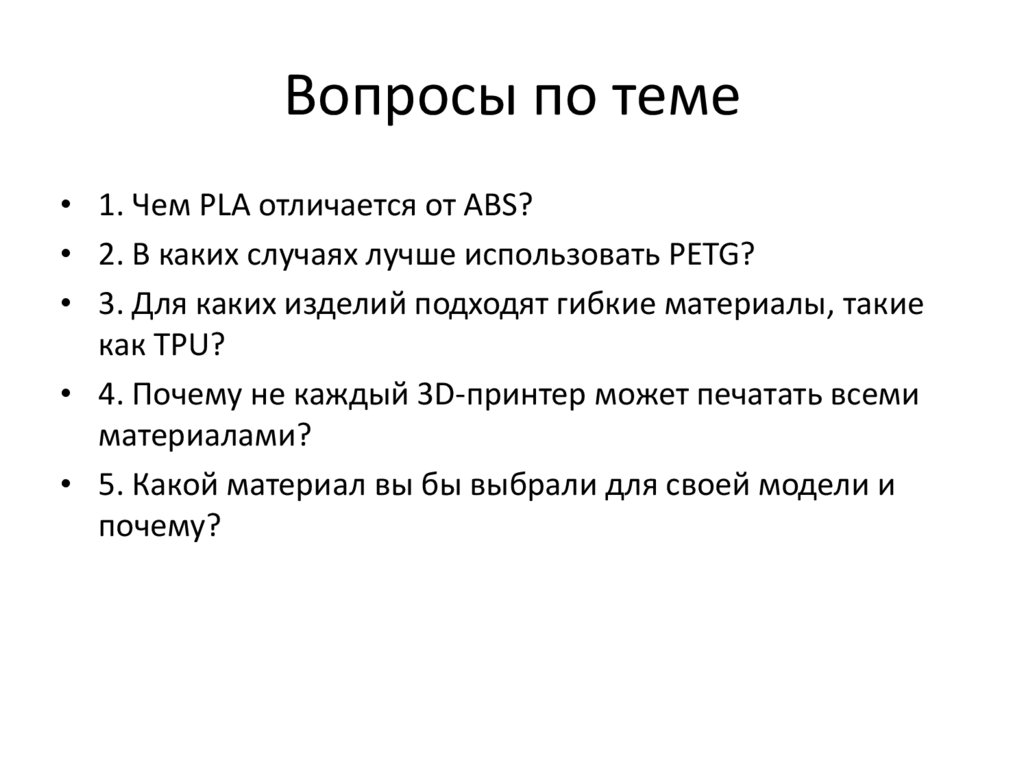 Вопросы по теме

• 1. Чем PLA отличается от ABS?
• 2. В каких случаях лучше использовать PETG?
• 3. Для каких изделий подходят гибкие материалы, такие как TPU?
• 4. Почему не каждый 3D-принтер может печатать всеми материалами?
• 5. Какой материал вы бы выбрали для своей модели и почему?